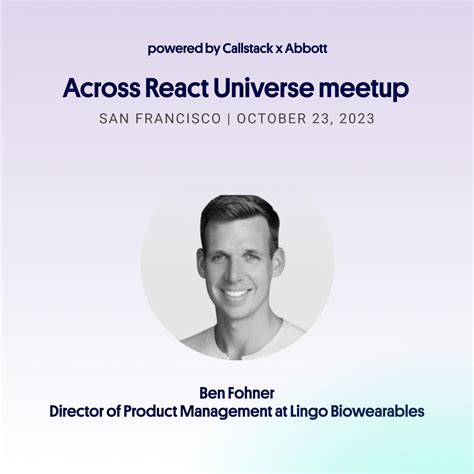 powered by Callstack x Abbott

Across React Universe meetup

SAN FRANCISCO | OCTOBER 23, 2023

Ben Fohner
Director of Product Management at Lingo Biowearables